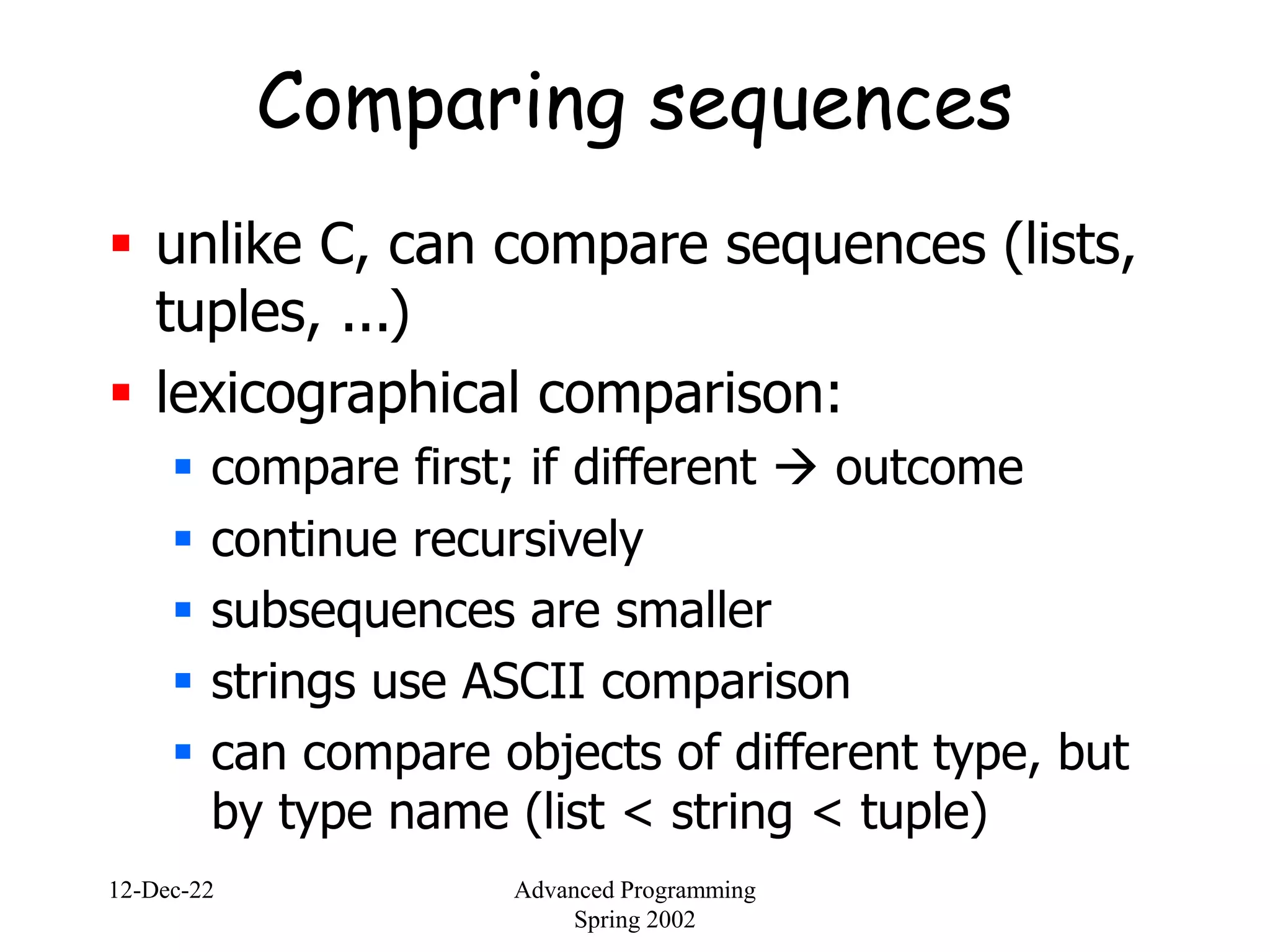 Comparing sequences

- unlike C, can compare sequences (lists, tuples, ...)
- lexicographical comparison:
  - compare first; if different → outcome
  - continue recursively
  - subsequences are smaller
  - strings use ASCII comparison
  - can compare objects of different type, but by type name (list < string < tuple)

12-Dec-22

Advanced Programming
Spring 2002